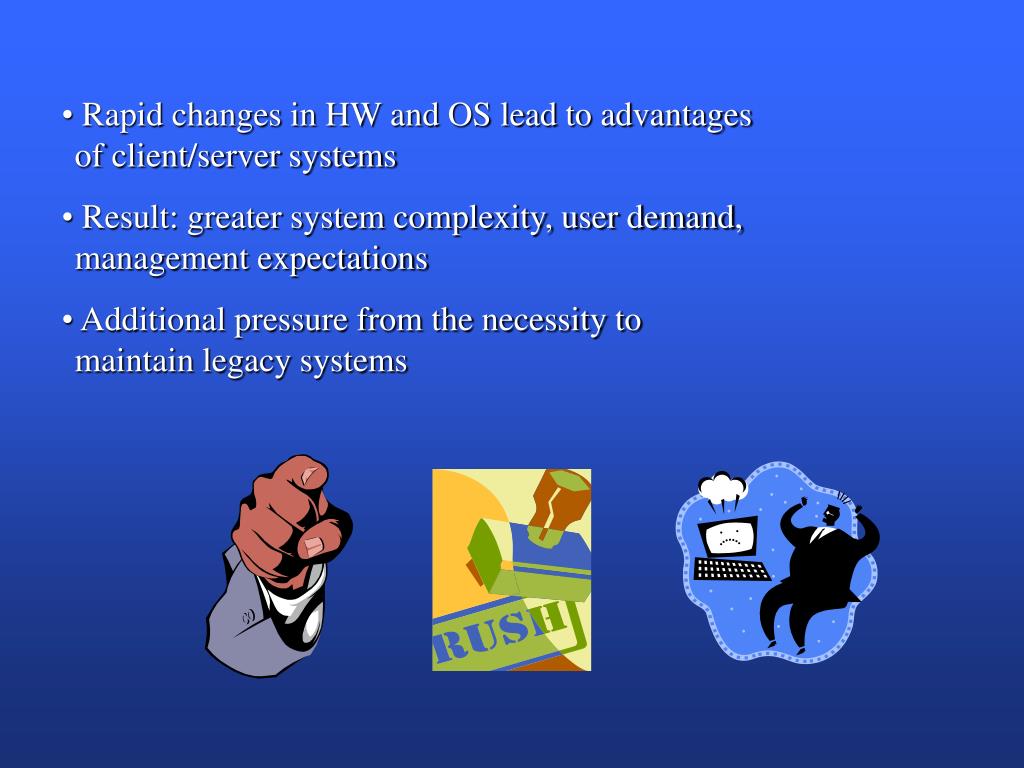 • Rapid changes in HW and OS lead to advantages of client/server systems

• Result: greater system complexity, user demand, management expectations

• Additional pressure from the necessity to maintain legacy systems

RUSH